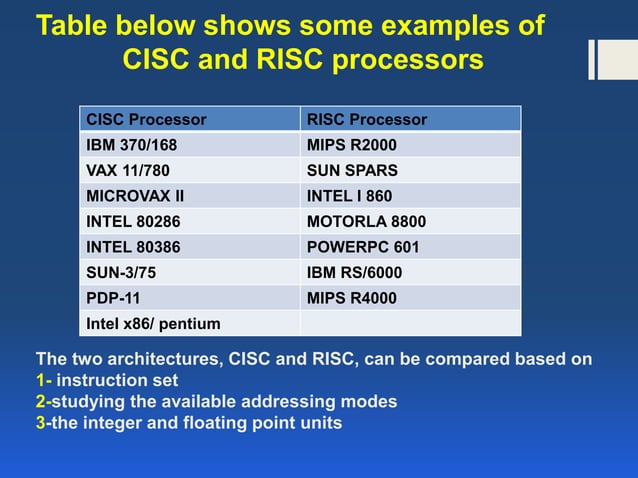 Table below shows some examples of CISC and RISC processors

| CISC Processor | RISC Processor |
|---|---|
| IBM 370/168 | MIPS R2000 |
| VAX 11/780 | SUN SPARS |
| MICROVAX II | INTEL I 860 |
| INTEL 80286 | MOTORLA 8800 |
| INTEL 80386 | POWERPC 601 |
| SUN-3/75 | IBM RS/6000 |
| PDP-11 | MIPS R4000 |
| Intel x86/ pentium | |

The two architectures, CISC and RISC, can be compared based on
1- instruction set
2-studying the available addressing modes
3-the integer and floating point units